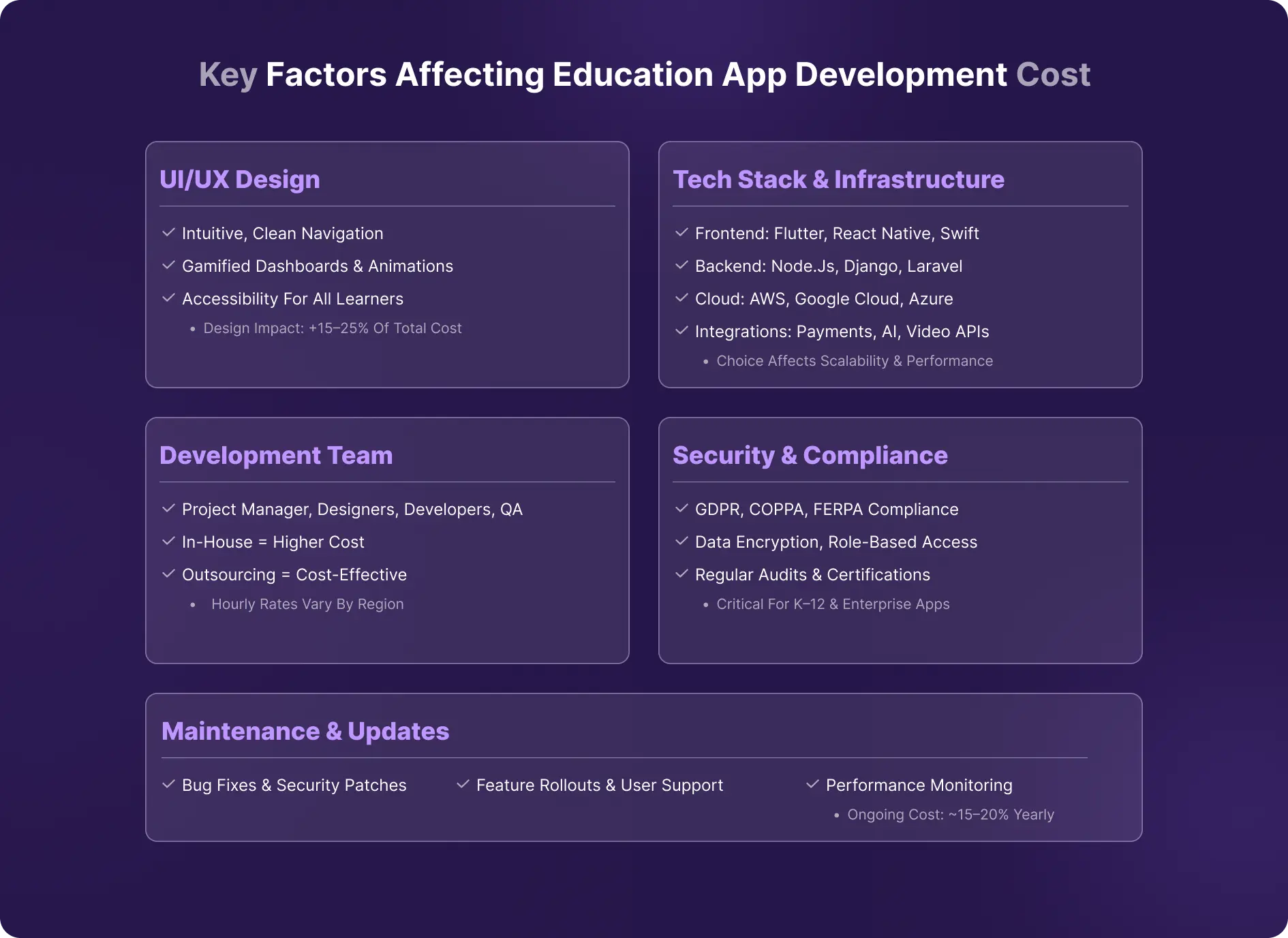 Key Factors Affecting Education App Development Cost

UI/UX Design

Intuitive, Clean Navigation
Gamified Dashboards & Animations
Accessibility For All Learners
• Design Impact: +15–25% Of Total Cost

Tech Stack & Infrastructure

Frontend: Flutter, React Native, Swift
Backend: Node.Js, Django, Laravel
Cloud: AWS, Google Cloud, Azure
Integrations: Payments, AI, Video APIs
• Choice Affects Scalability & Performance

Development Team

Project Manager, Designers, Developers, QA
In-House = Higher Cost
Outsourcing = Cost-Effective
• Hourly Rates Vary By Region

Security & Compliance

GDPR, COPPA, FERPA Compliance
Data Encryption, Role-Based Access
Regular Audits & Certifications
• Critical For K–12 & Enterprise Apps

Maintenance & Updates

Bug Fixes & Security Patches
Feature Rollouts & User Support
Performance Monitoring
• Ongoing Cost: ~15–20% Yearly